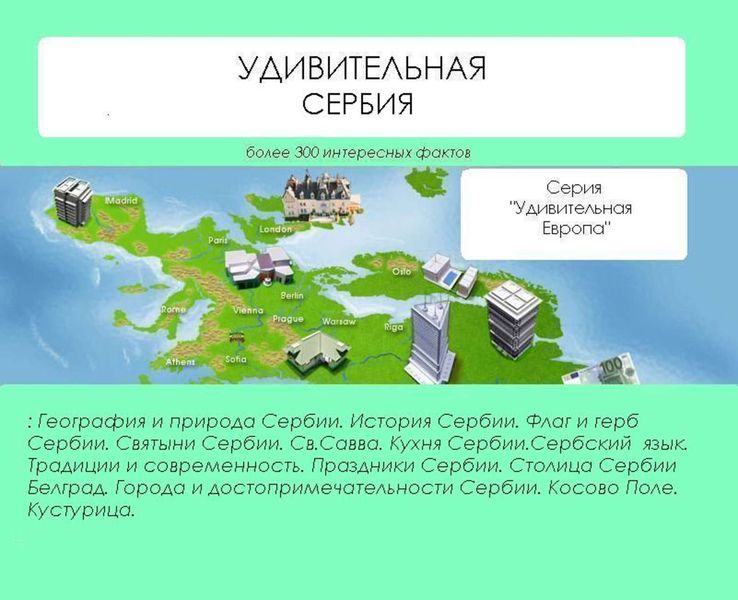 УДИВИТЕЛЬНАЯ
СЕРБИЯ

более 300 интересных фактов

Серия "Удивительная Европа"

Madrid
London
Paris
Oslo
Berlin
Rome
Vienna
Prague
Warsaw
Riga
Athens
Sofia
100

: География и природа Сербии. История Сербии. Флаг и герб Сербии. Святыни Сербии. Св.Савва. Кухня Сербии.Сербский язык. Традиции и современность. Праздники Сербии. Столица Сербии Белград. Города и достопримечательности Сербии. Косово Поле. Кустурица.